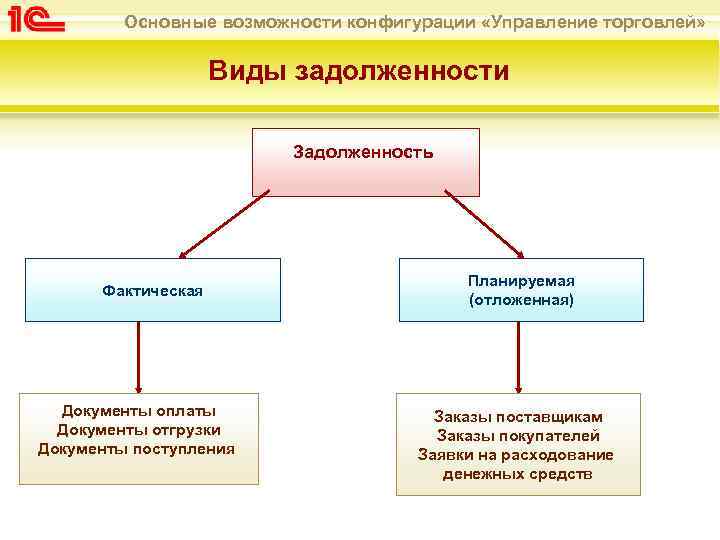 1С

Основные возможности конфигурации «Управление торговлей»

Виды задолженности

Задолженность

Фактическая

Планируемая (отложенная)

Документы оплаты
Документы отгрузки
Документы поступления

Заказы поставщикам
Заказы покупателей
Заявки на расходование денежных средств